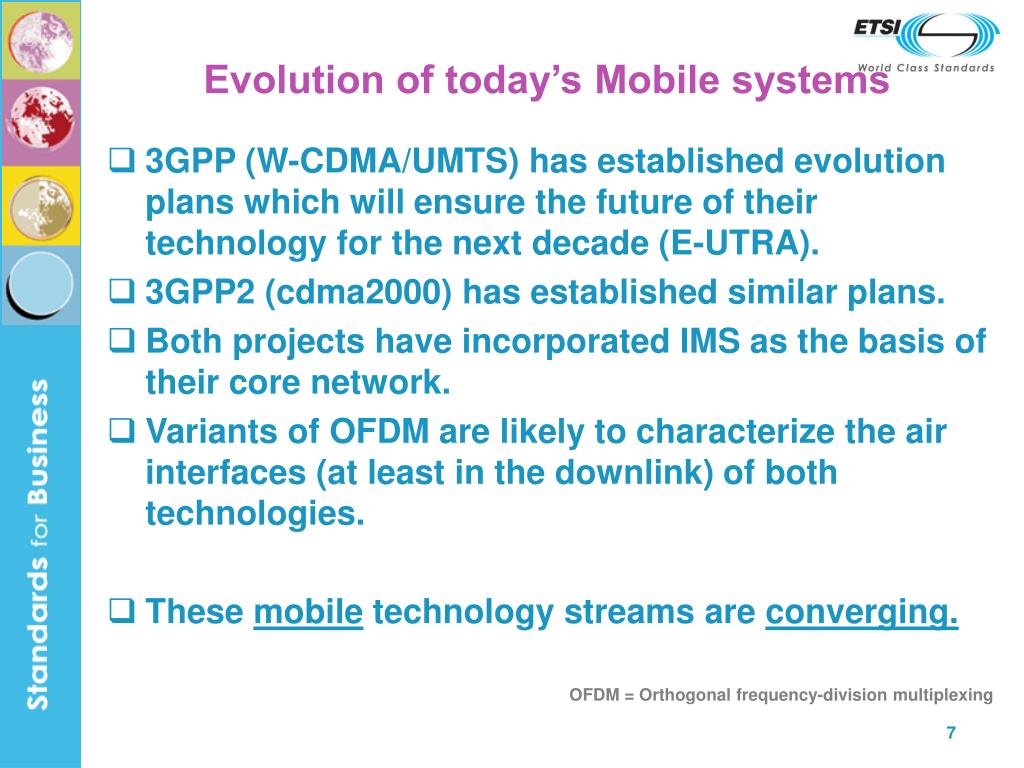 ETSI
World Class Standards

Evolution of today's Mobile systems

❑ 3GPP (W-CDMA/UMTS) has established evolution plans which will ensure the future of their technology for the next decade (E-UTRA).

❑ 3GPP2 (cdma2000) has established similar plans.

❑ Both projects have incorporated IMS as the basis of their core network.

❑ Variants of OFDM are likely to characterize the air interfaces (at least in the downlink) of both technologies.

❑ These mobile technology streams are converging.

OFDM = Orthogonal frequency-division multiplexing

7

Standards for Business